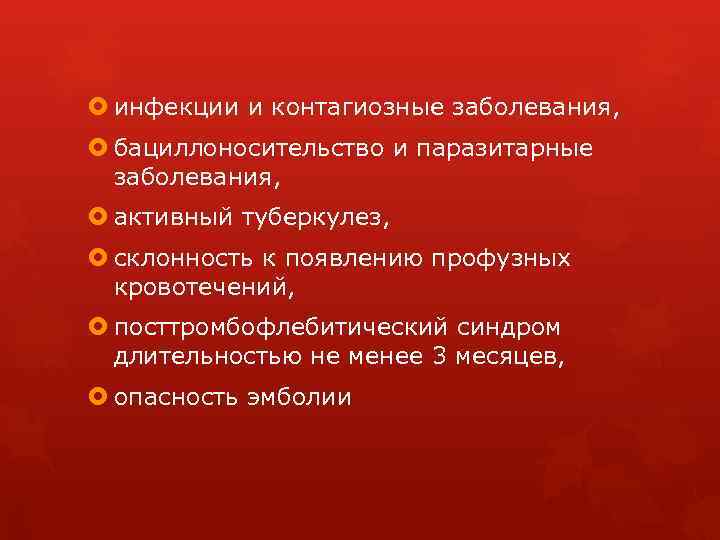 инфекции и контагиозные заболевания,

бациллоносительство и паразитарные заболевания,

активный туберкулез,

склонность к появлению профузных кровотечений,

посттромбофлебитический синдром длительностью не менее 3 месяцев,

опасность эмболии